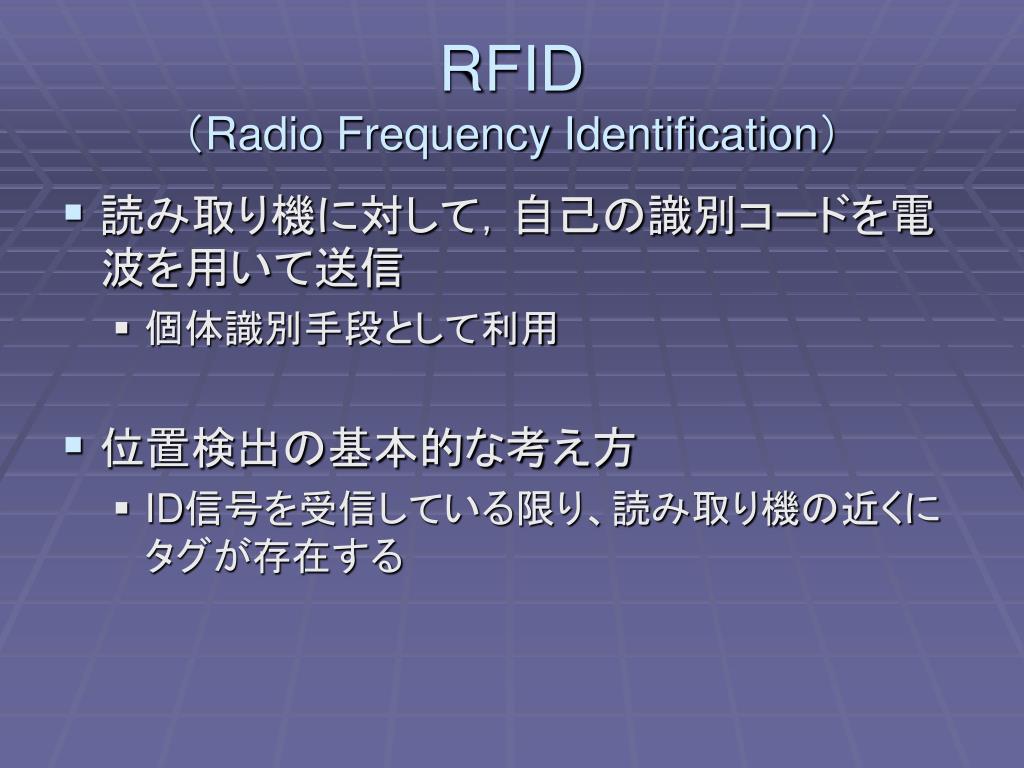 RFID
（Radio Frequency Identification）

▪ 読み取り機に対して，自己の識別コードを電波を用いて送信
  ▪ 個体識別手段として利用

▪ 位置検出の基本的な考え方
  ▪ ID信号を受信している限り、読み取り機の近くにタグが存在する